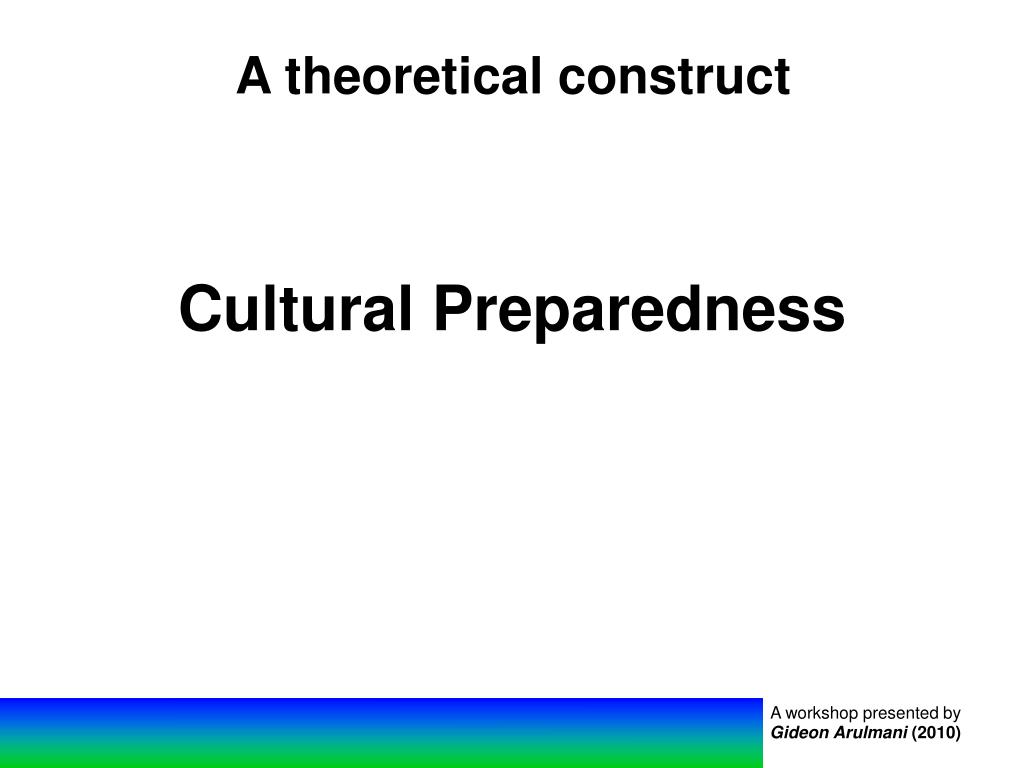 A theoretical construct

Cultural Preparedness

A workshop presented by
Gideon Arulmani (2010)